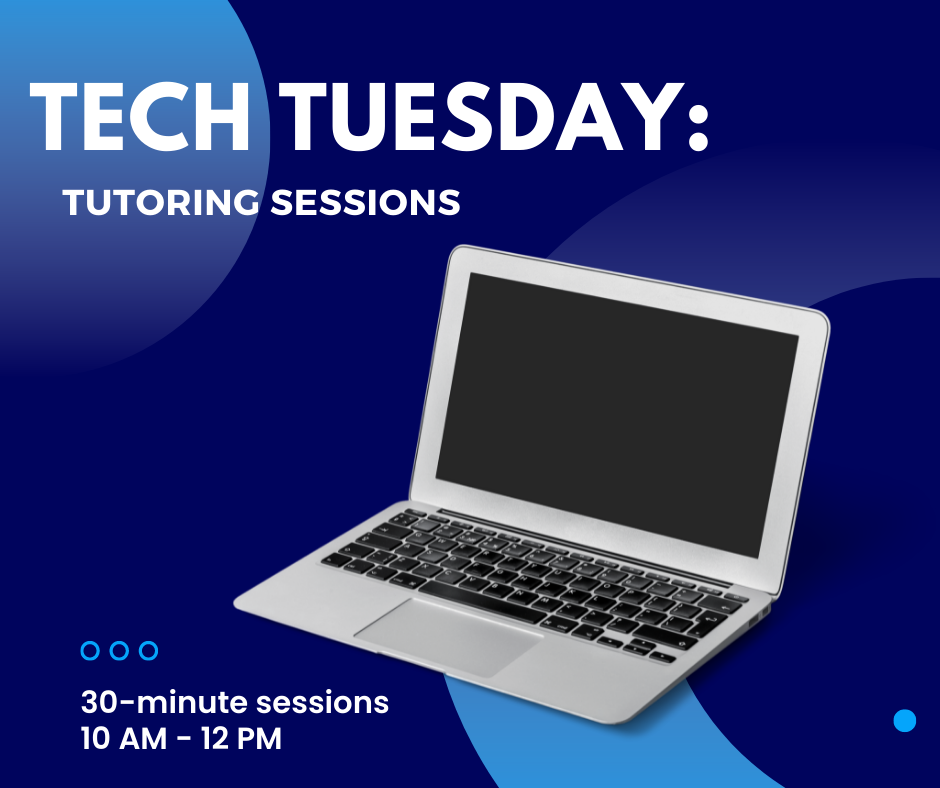 TECH TUESDAY:
TUTORING SESSIONS

30-minute sessions
10 AM - 12 PM